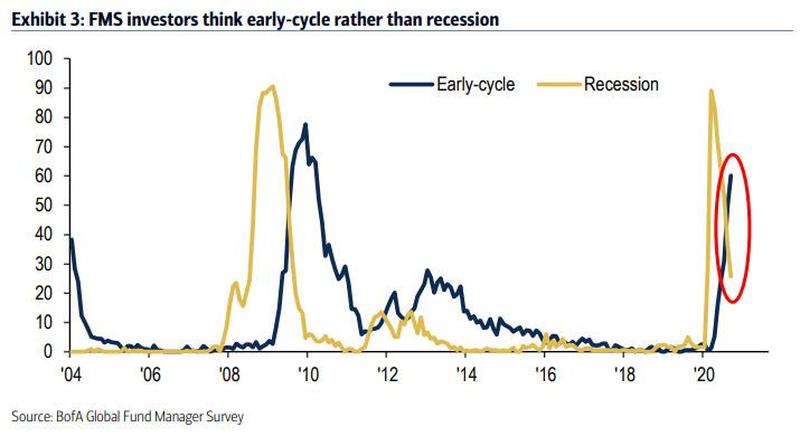 Exhibit 3: FMS investors think early-cycle rather than recession

100
90
80
70
60
50
40
30
20
10
0

Early-cycle
Recession

'04
'06
'08
'10
'12
'14
'16
'18
'20

Source: BofA Global Fund Manager Survey